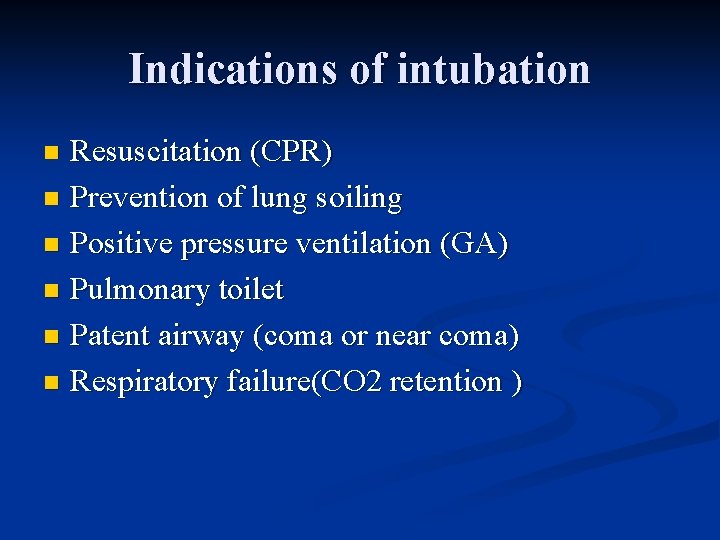 Indications of intubation

- Resuscitation (CPR)
- Prevention of lung soiling
- Positive pressure ventilation (GA)
- Pulmonary toilet
- Patent airway (coma or near coma)
- Respiratory failure(CO2 retention )